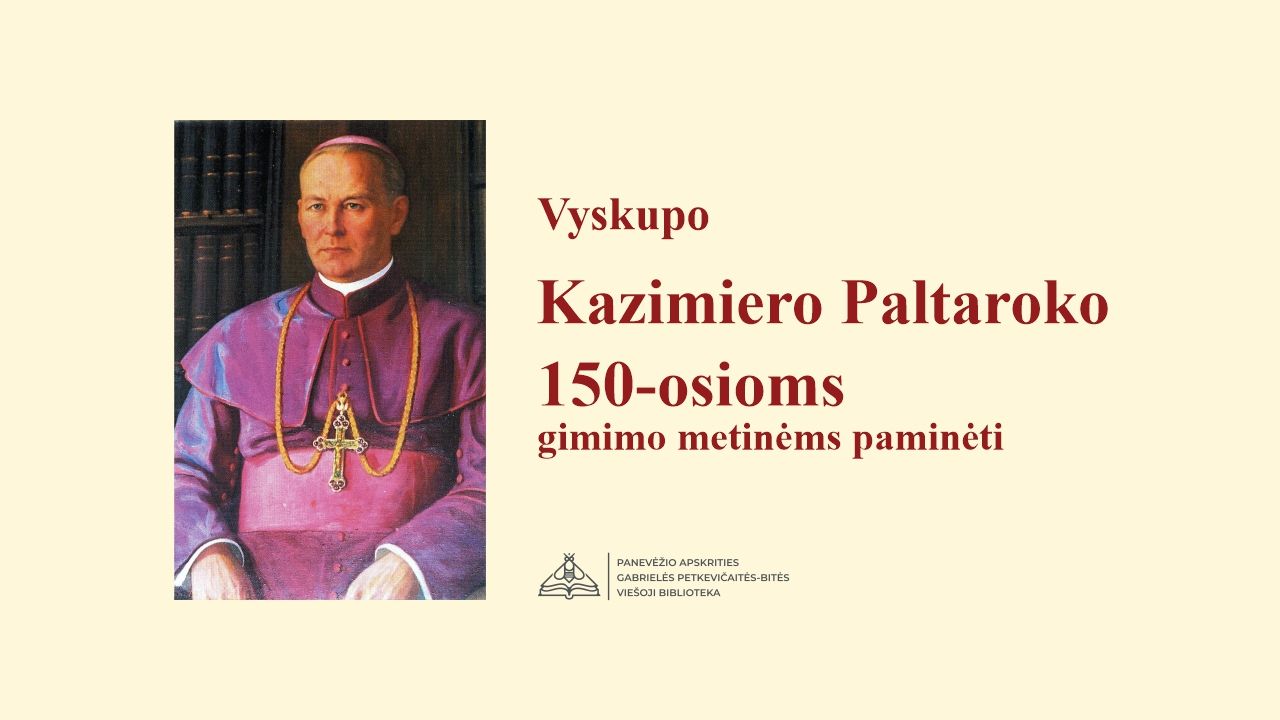 Vyskupo
Kazimiero Paltaroko
150-osioms
gimimo metinėms paminėti

PANEVĖŽIO APSKRITIES
GABRIELĖS PETKEVIČAITĖS-BITĖS
VIEŠOJI BIBLIOTEKA